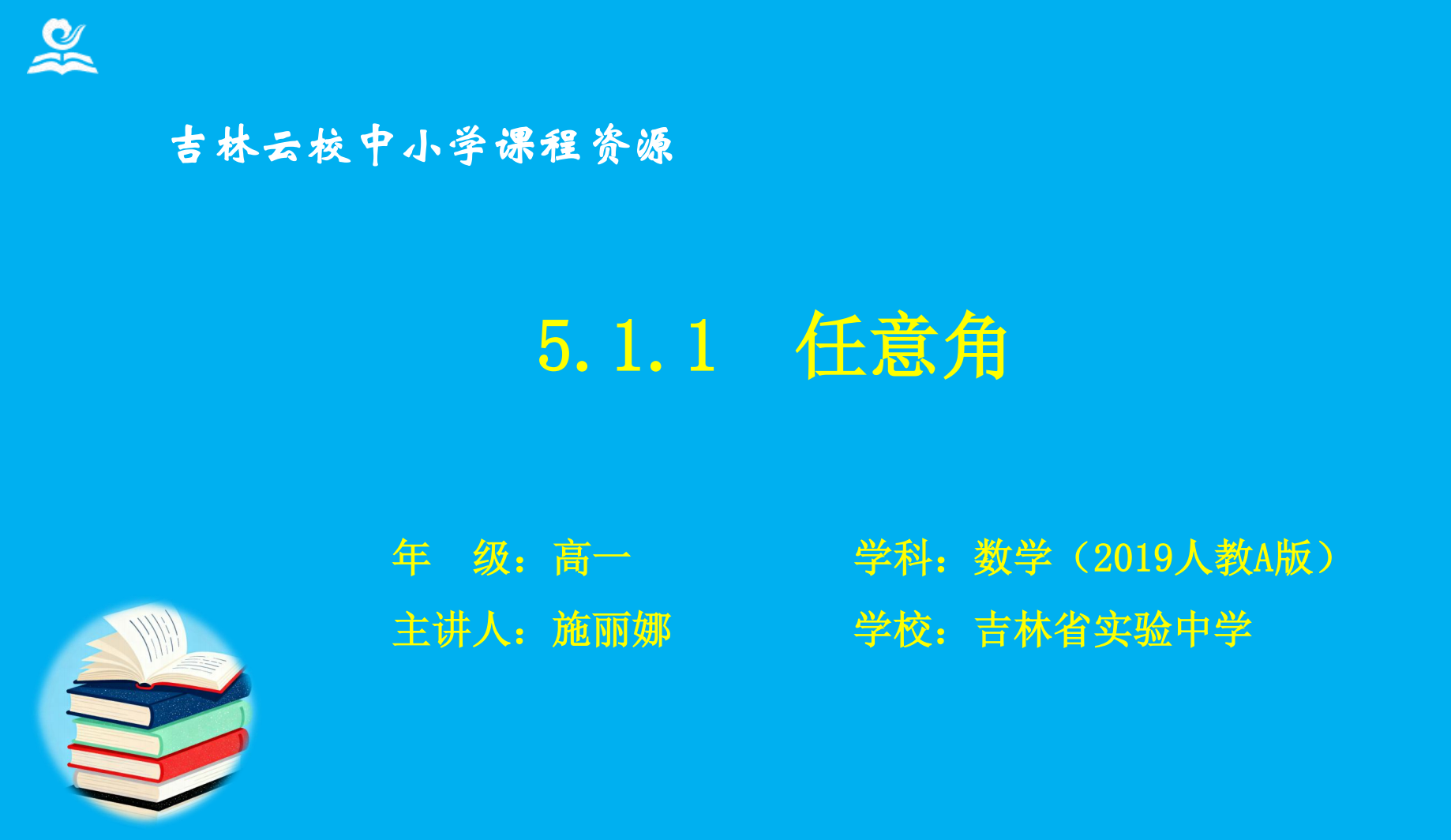 吉林云校中小学课程资源

5.1.1 任意角

年 级：高一

学科：数学（2019人教A版）

主讲人：施丽娜

学校：吉林省实验中学